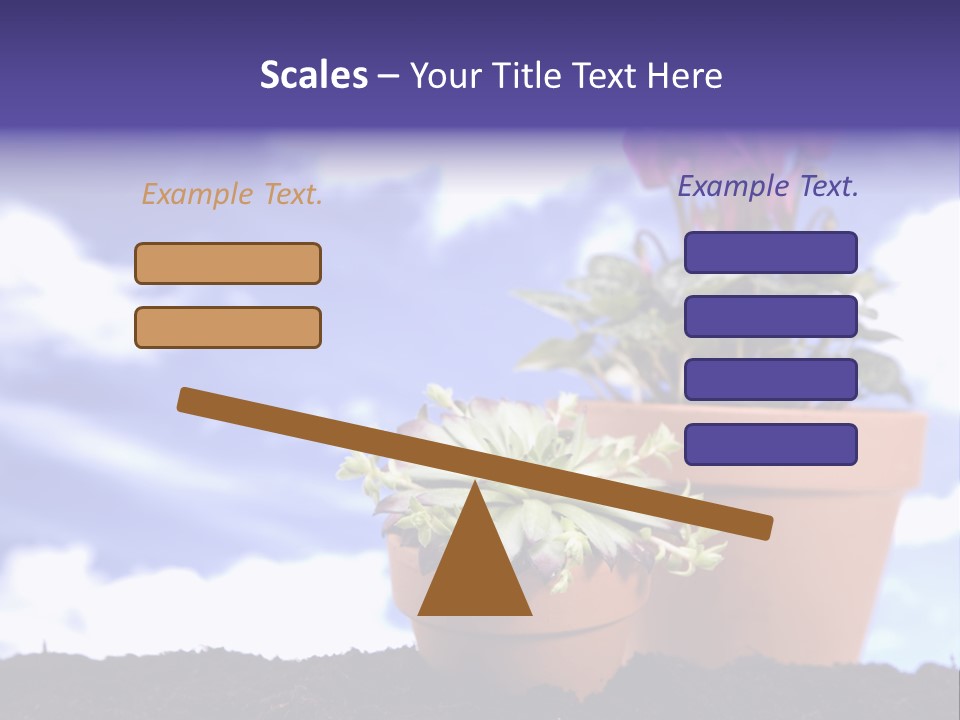 Scales – Your Title Text Here

Example Text.

Example Text.